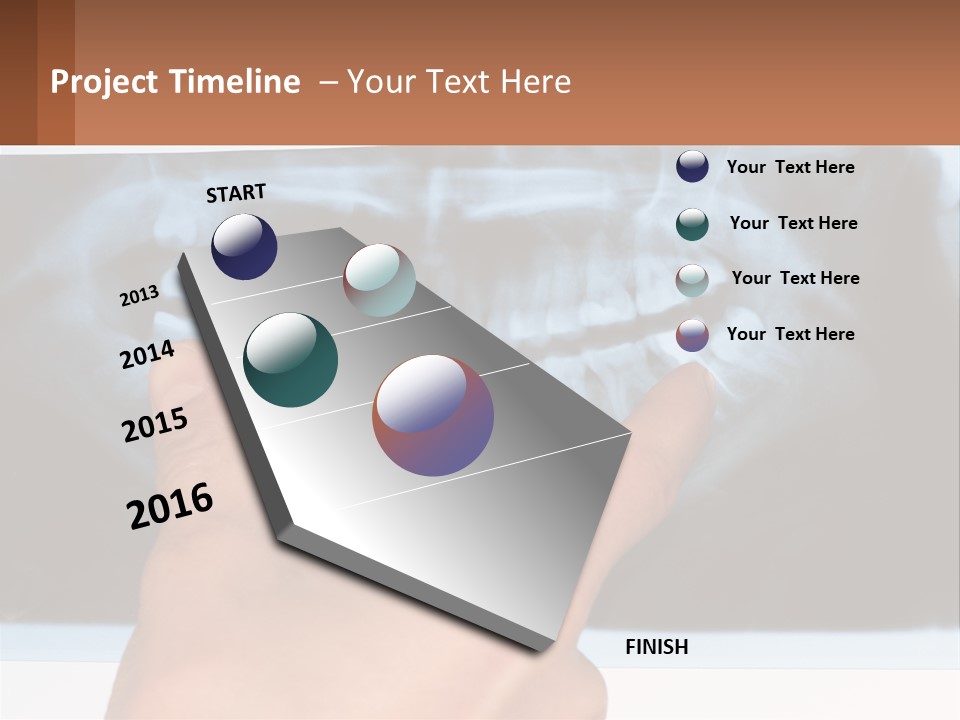 Project Timeline – Your Text Here

START

2013

2014

2015

2016

FINISH

Your Text Here

Your Text Here

Your Text Here

Your Text Here